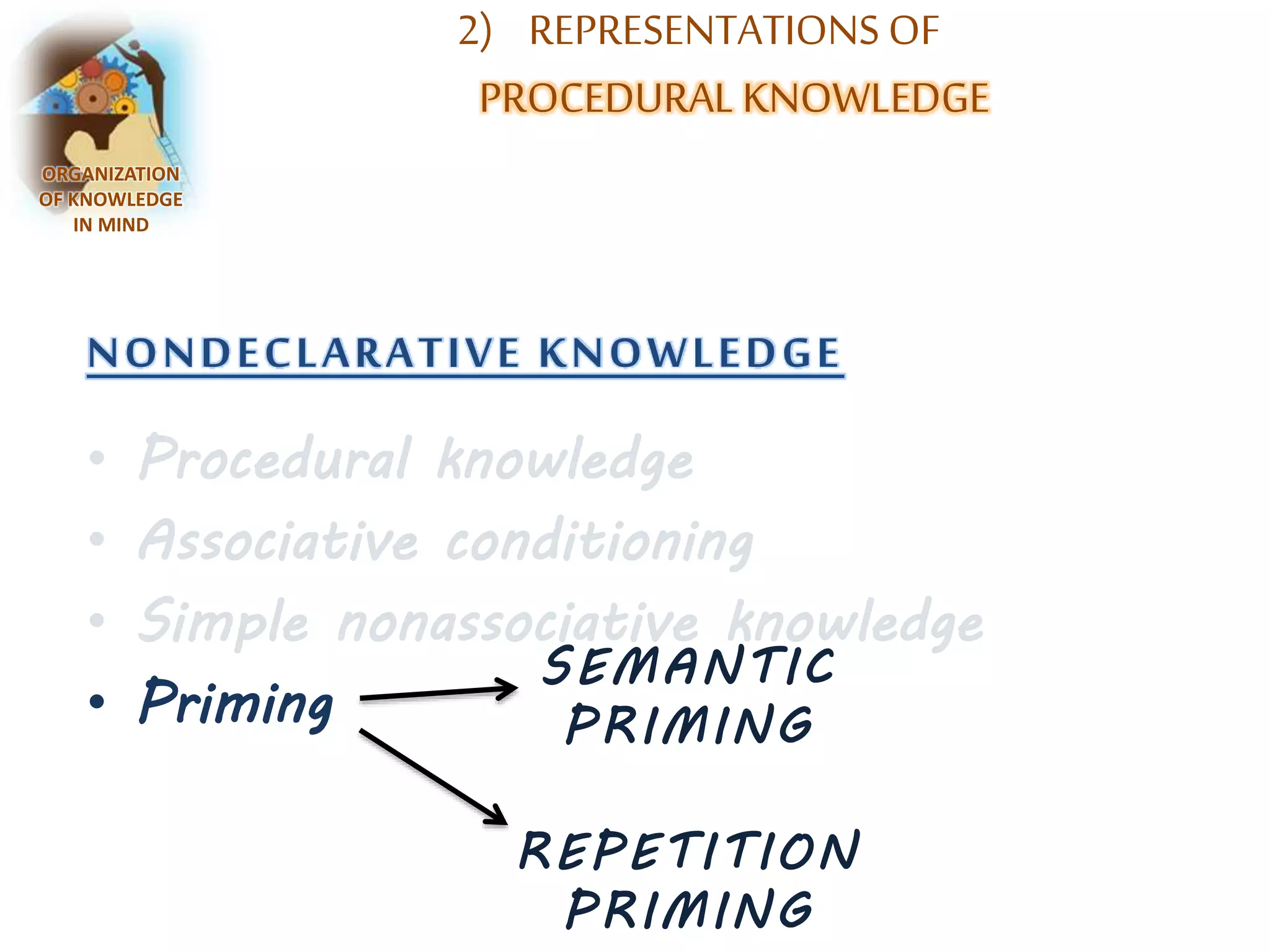 ORGANIZATION OF KNOWLEDGE IN MIND

2) REPRESENTATIONS OF PROCEDURAL KNOWLEDGE

NONDECLARATIVE KNOWLEDGE

• Procedural knowledge
• Associative conditioning
• Simple nonassociative knowledge
• Priming

SEMANTIC PRIMING

REPETITION PRIMING